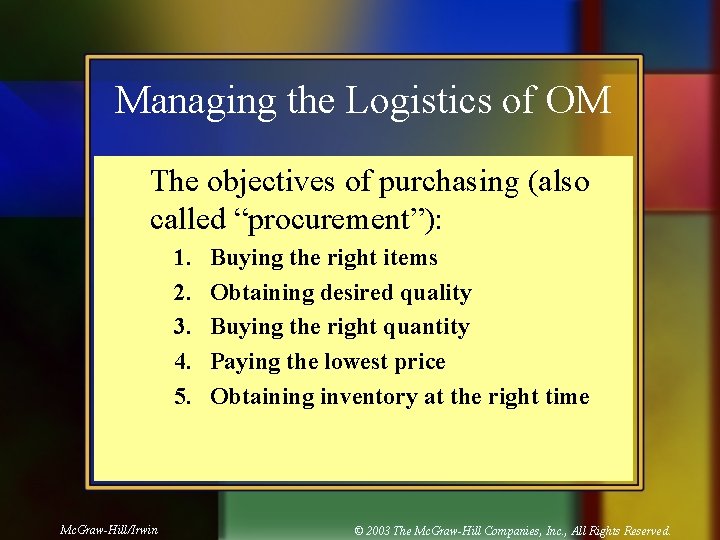 Managing the Logistics of OM

The objectives of purchasing (also called “procurement”):

1. Buying the right items
2. Obtaining desired quality
3. Buying the right quantity
4. Paying the lowest price
5. Obtaining inventory at the right time

McGraw-Hill/Irwin

© 2003 The McGraw-Hill Companies, Inc., All Rights Reserved.